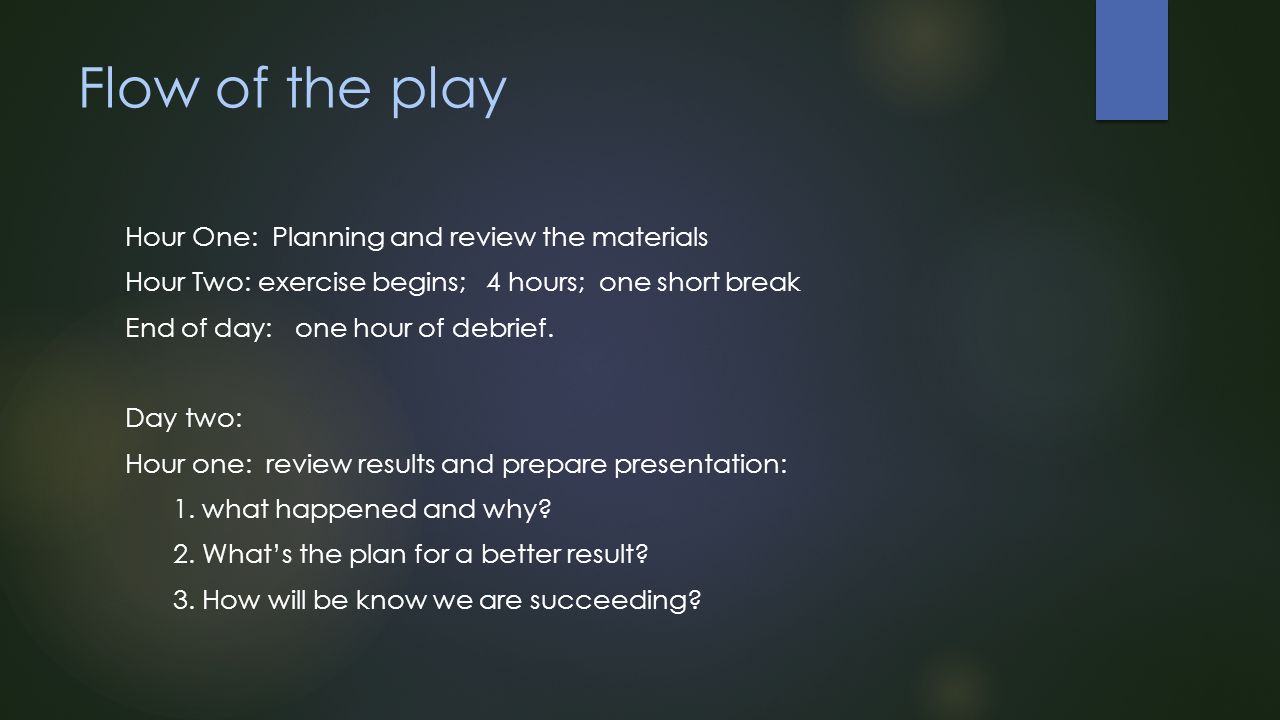 Flow of the play

Hour One: Planning and review the materials

Hour Two: exercise begins; 4 hours; one short break

End of day: one hour of debrief.

Day two:

Hour one: review results and prepare presentation:

1. what happened and why?

2. What's the plan for a better result?

3. How will be know we are succeeding?